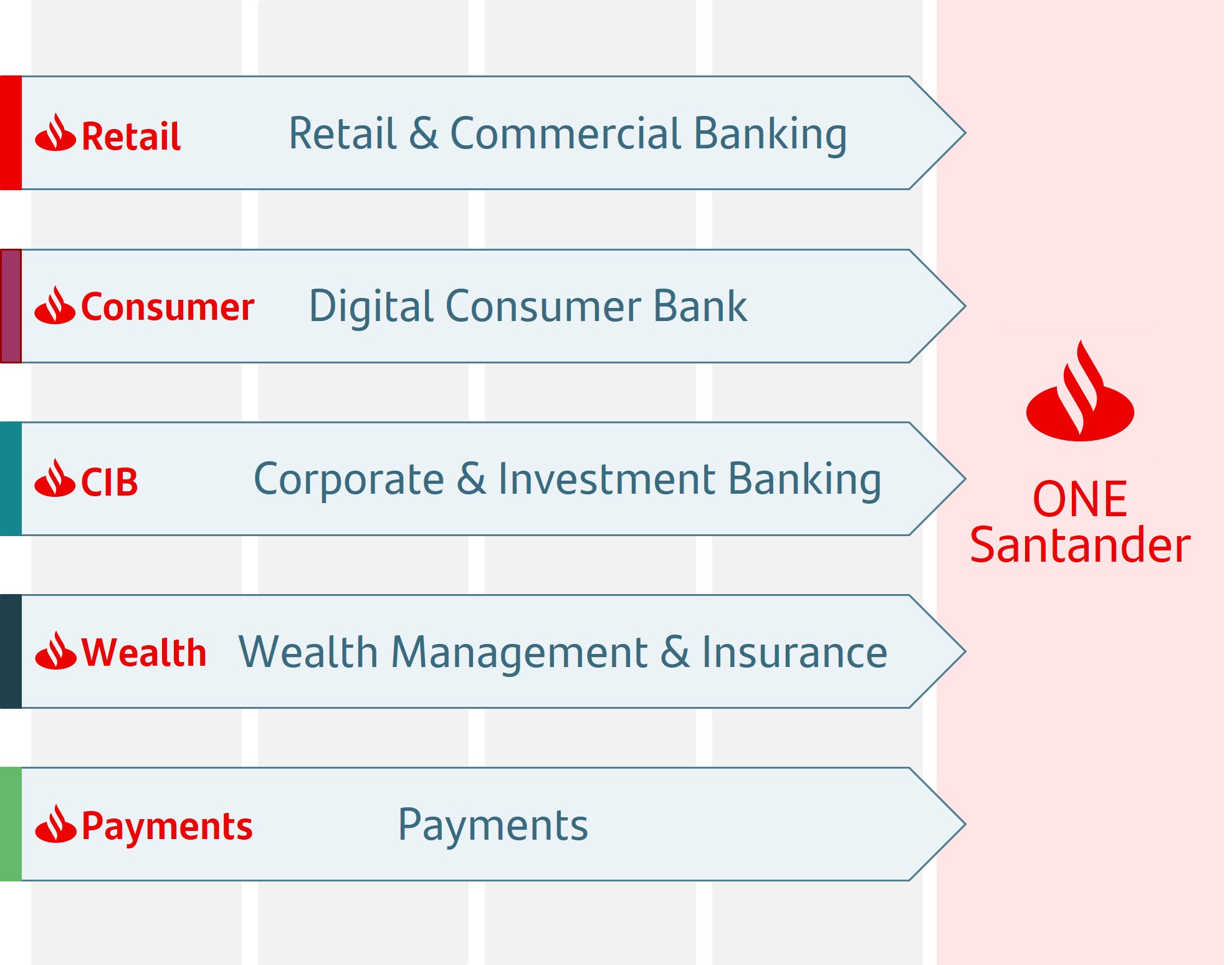 Retail Retail & Commercial Banking

Consumer Digital Consumer Bank

CIB Corporate & Investment Banking

Wealth Wealth Management & Insurance

Payments Payments

ONE Santander